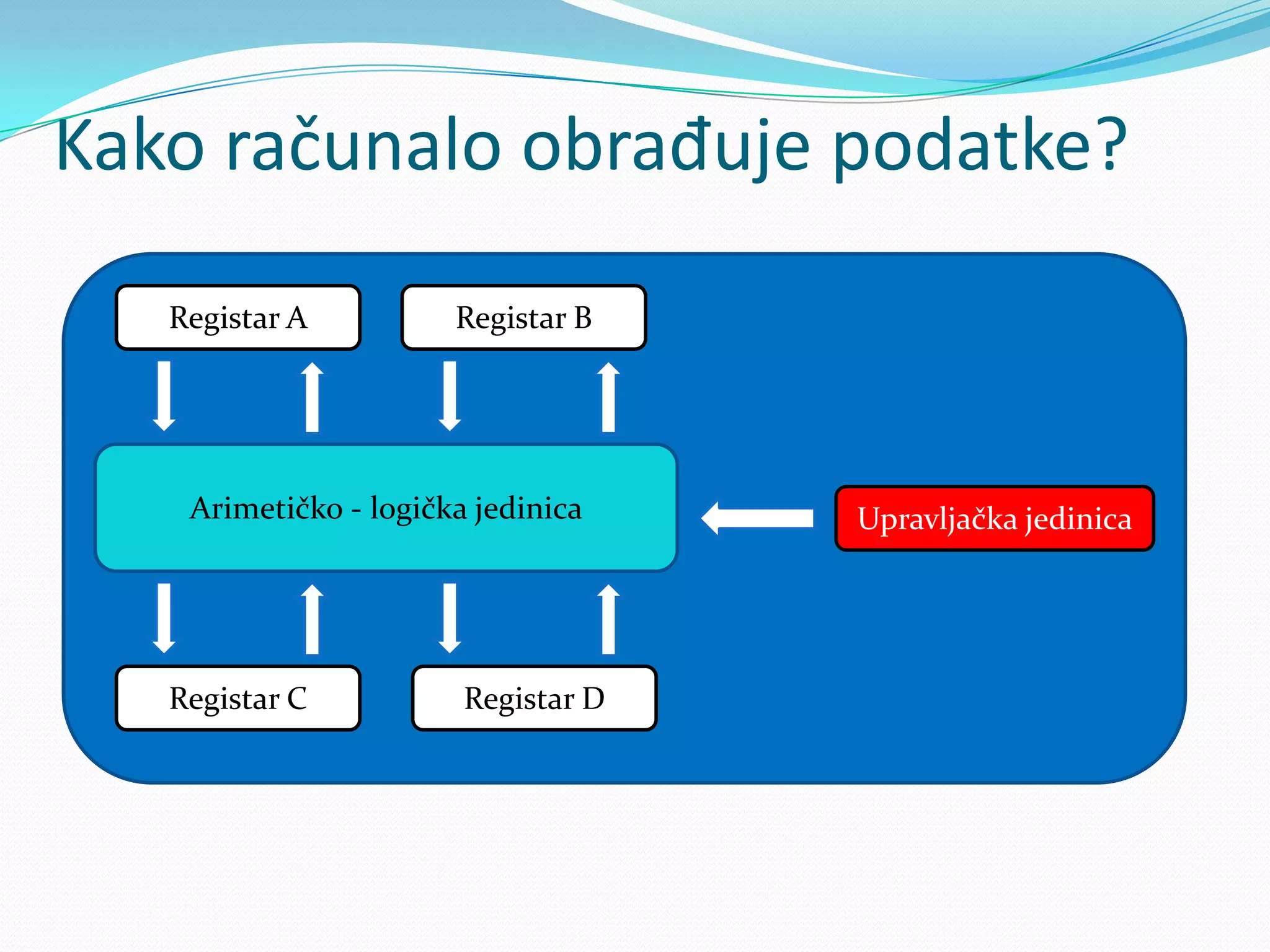 Kako računalo obrađuje podatke?

Registar A

Registar B

Arimetičko - logička jedinica

Upravljačka jedinica

Registar C

Registar D